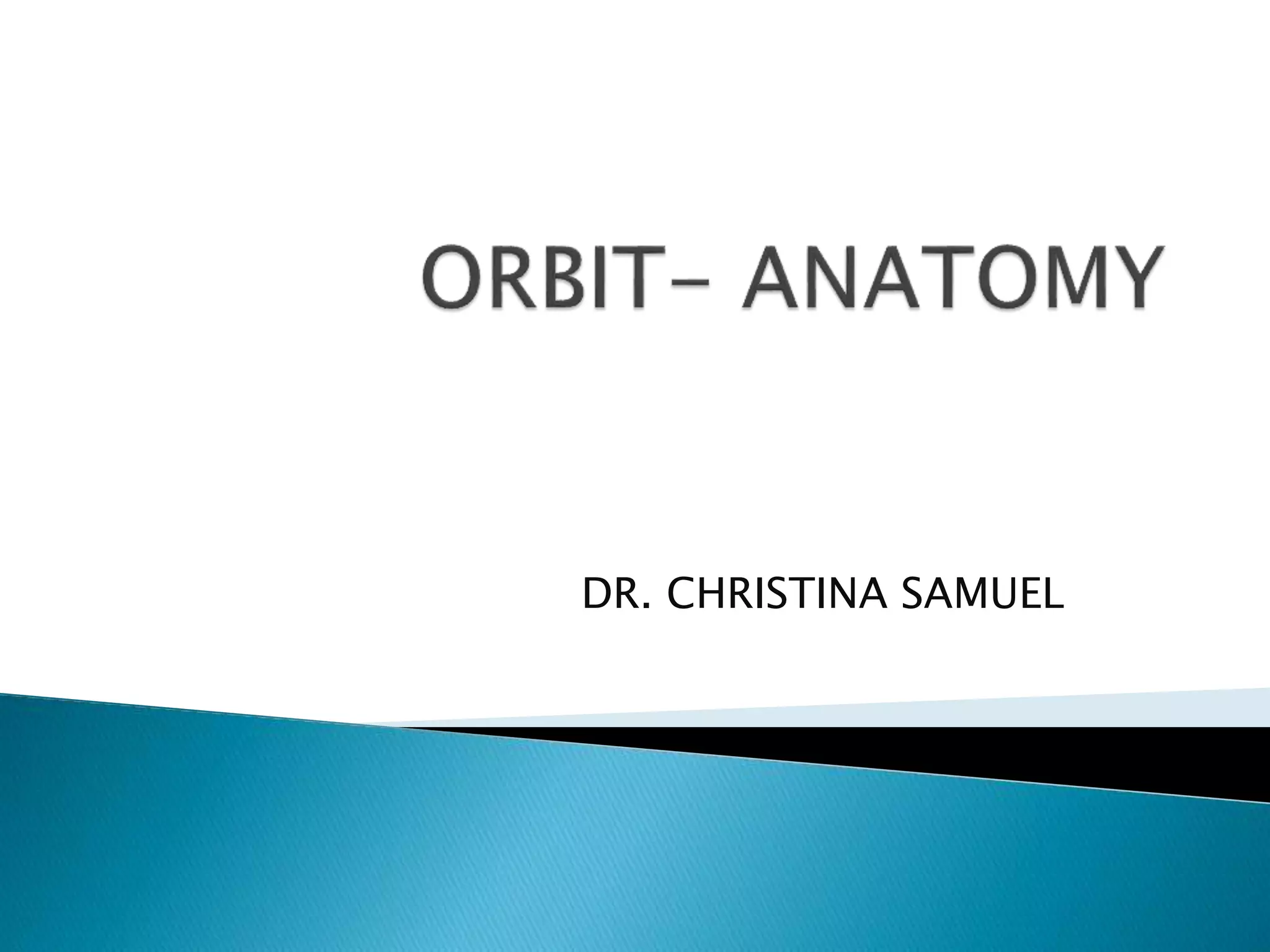 ORBIT- ANATOMY

DR. CHRISTINA SAMUEL